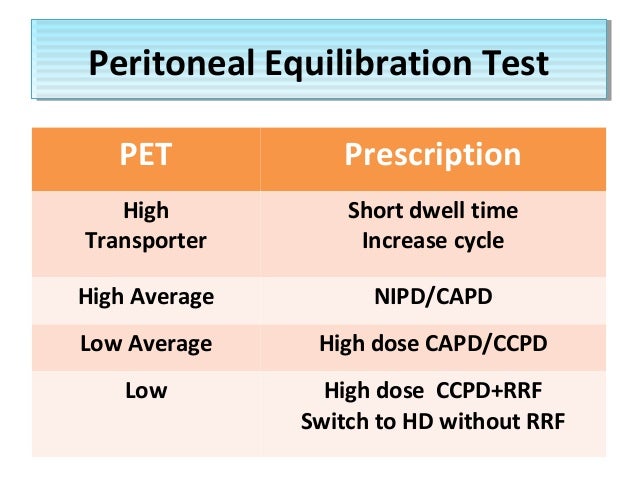 Peritoneal Equilibration Test

| PET | Prescription |
|---|---|
| High Transporter | Short dwell time Increase cycle |
| High Average | NIPD/CAPD |
| Low Average | High dose CAPD/CCPD |
| Low | High dose CCPD+RRF Switch to HD without RRF |